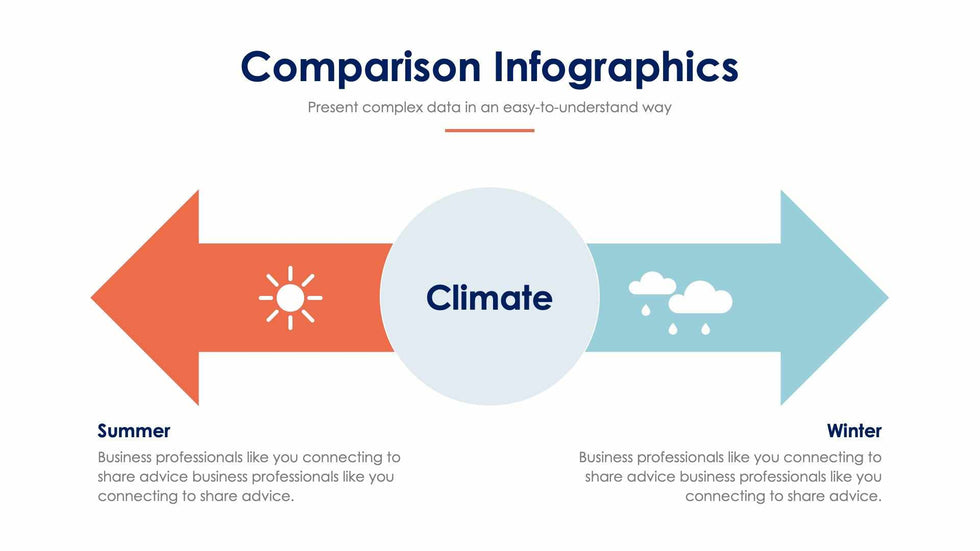 Comparison Infographics

Present complex data in an easy-to-understand way

Climate

Summer

Business professionals like you connecting to share advice business professionals like you connecting to share advice.

Winter

Business professionals like you connecting to share advice business professionals like you connecting to share advice.